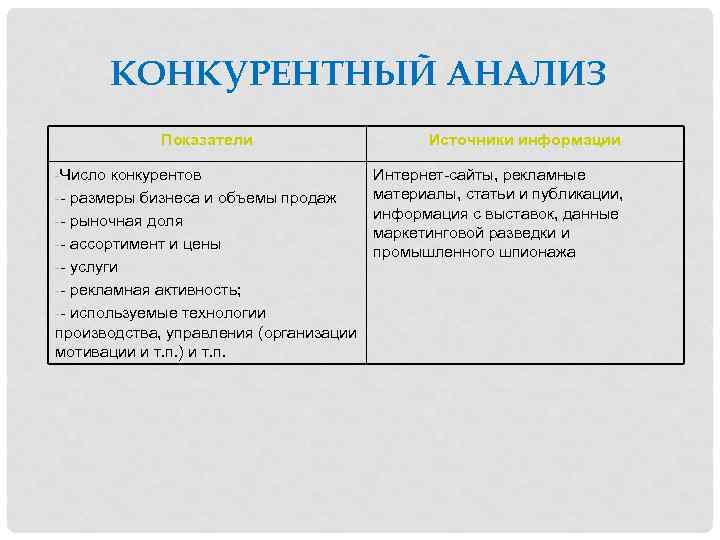 КОНКУРЕНТНЫЙ АНАЛИЗ

| Показатели | Источники информации |
|---|---|
| -Число конкурентов<br>-- размеры бизнеса и объемы продаж<br>-- рыночная доля<br>-- ассортимент и цены<br>-- услуги<br>-- рекламная активность;<br>-- используемые технологии производства, управления (организации мотивации и т.п.) и т.п. | Интернет-сайты, рекламные материалы, статьи и публикации, информация с выставок, данные маркетинговой разведки и промышленного шпионажа |